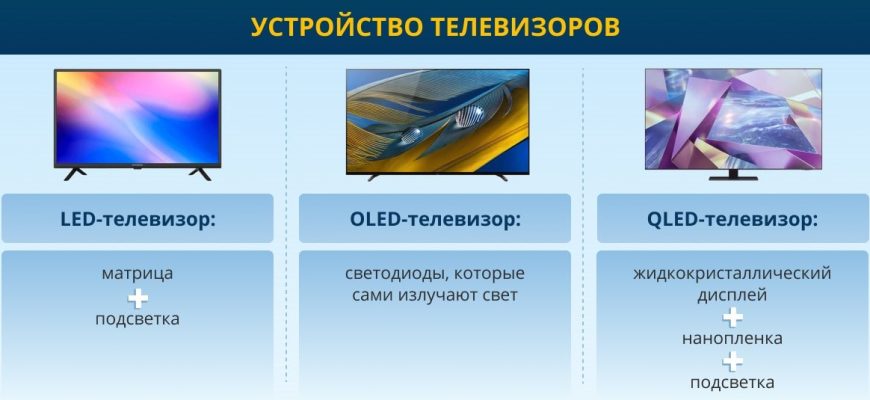 УСТРОЙСТВО ТЕЛЕВИЗОРОВ

LED-телевизор:

матрица
+
подсветка

OLED-телевизор:

светодиоды, которые сами излучают свет

QLED-телевизор:

жидкокристаллический дисплей
+
нанопленка
+
подсветка